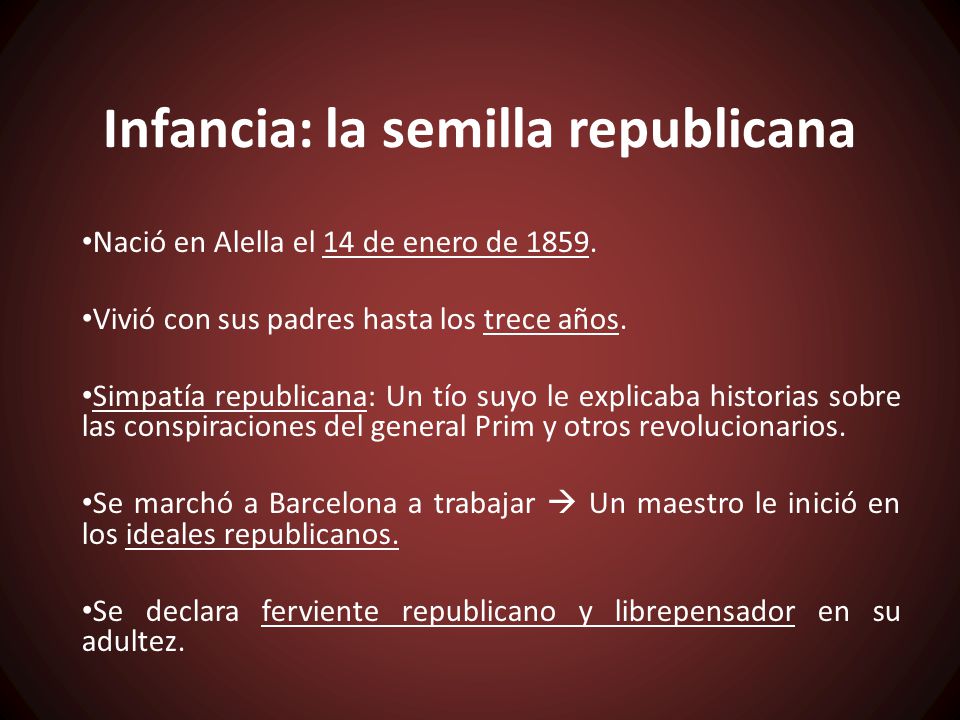 Infancia: la semilla republicana

•Nació en Alella el 14 de enero de 1859.

•Vivió con sus padres hasta los trece años.

•Simpatía republicana: Un tío suyo le explicaba historias sobre las conspiraciones del general Prim y otros revolucionarios.

•Se marchó a Barcelona a trabajar → Un maestro le inició en los ideales republicanos.

•Se declara ferviente republicano y librepensador en su adultez.